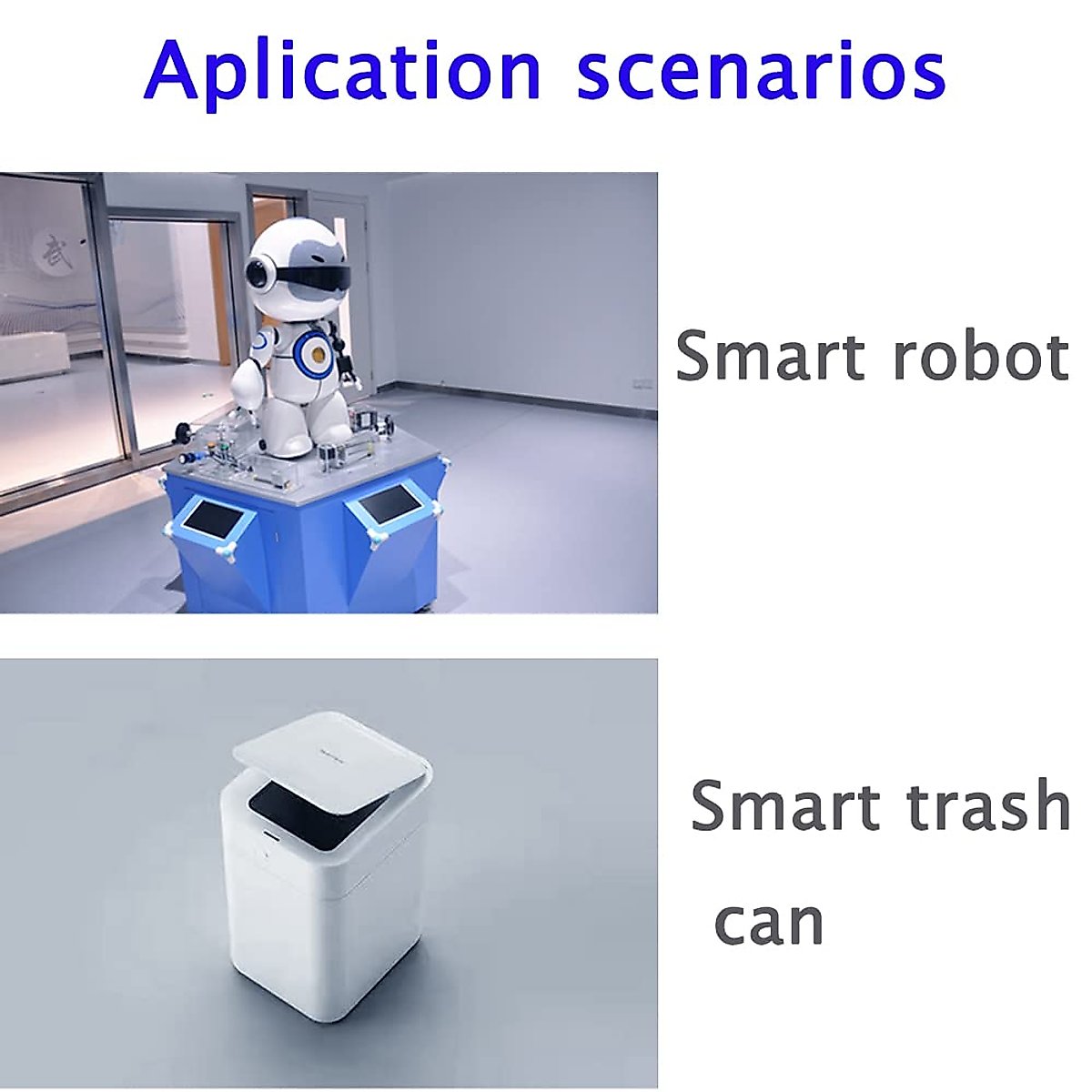 Aplication scenarios

武

Smart robot

Smart trash can